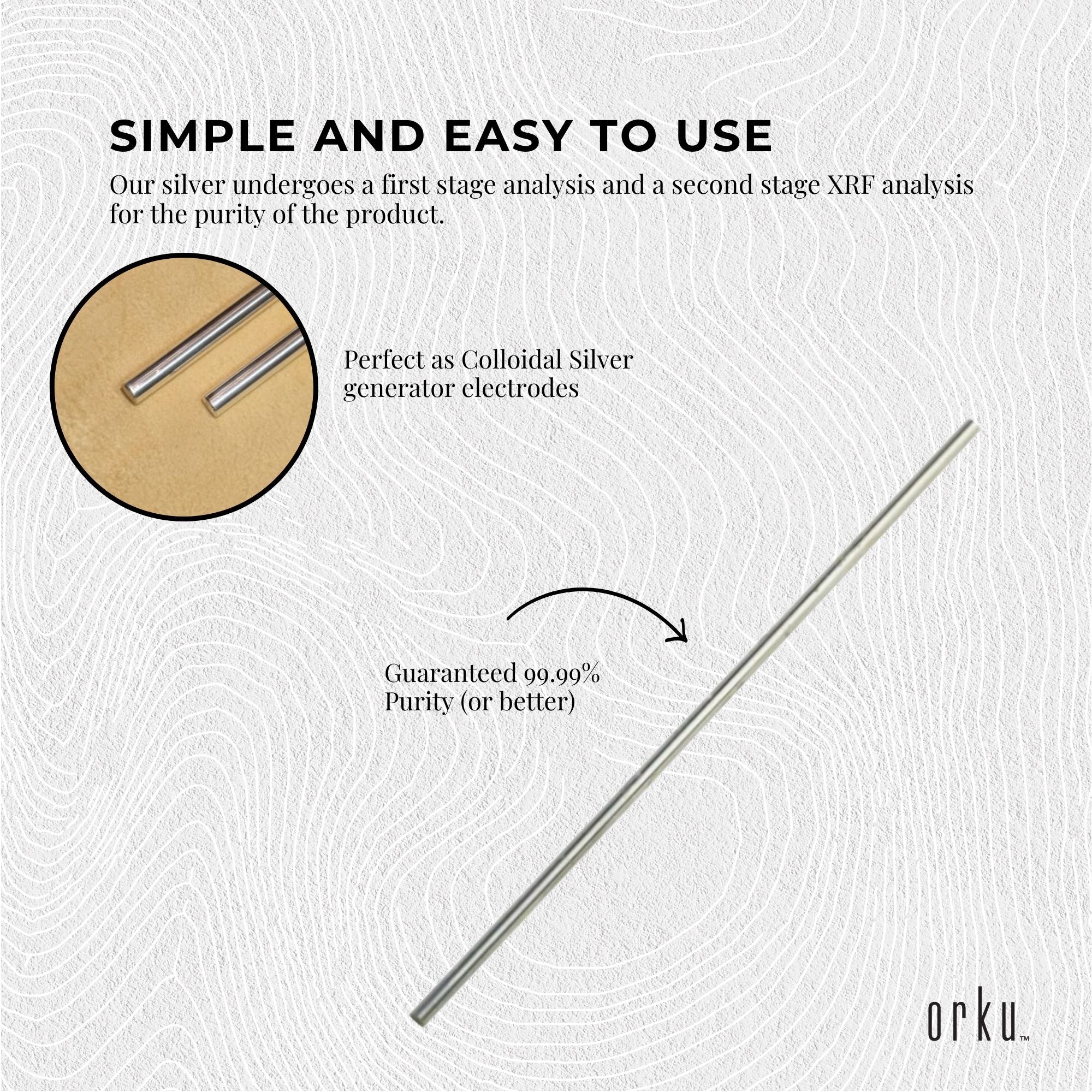 SIMPLE AND EASY TO USE

Our silver undergoes a first stage analysis and a second stage XRF analysis for the purity of the product.

Perfect as Colloidal Silver generator electrodes

Guaranteed 99.99% Purity (or better)

orku™